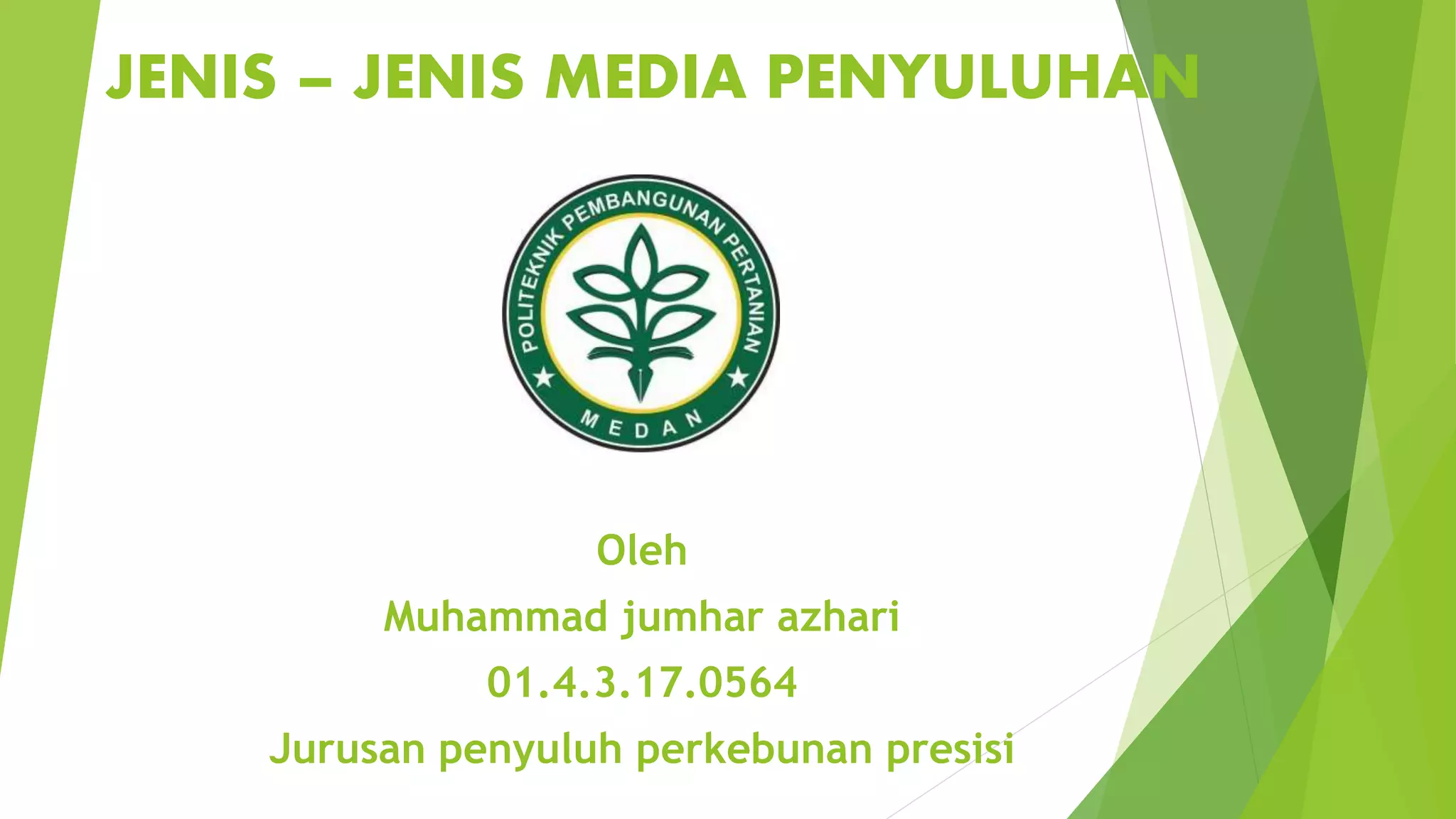 JENIS – JENIS MEDIA PENYULUHAN

POLITEKNIK PEMBANGUNAN PERTANIAN
MEDAN

Oleh
Muhammad jumhar azhari
01.4.3.17.0564
Jurusan penyuluh perkebunan presisi